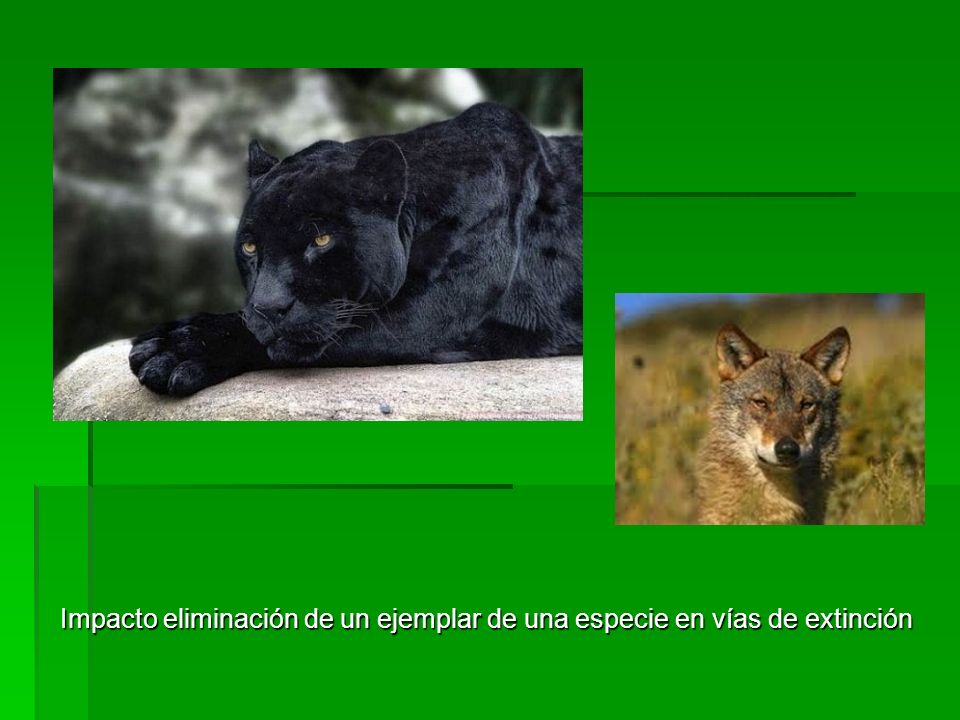 Impacto eliminación de un ejemplar de una especie en vías de extinción